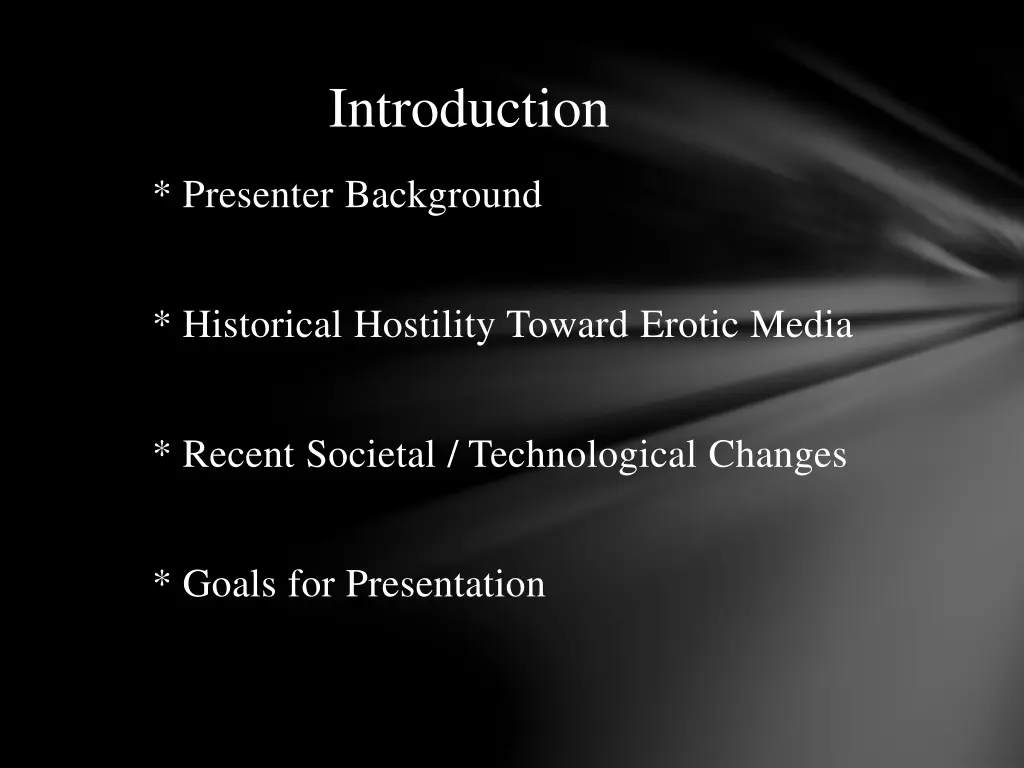 Introduction

* Presenter Background

* Historical Hostility Toward Erotic Media

* Recent Societal / Technological Changes

* Goals for Presentation